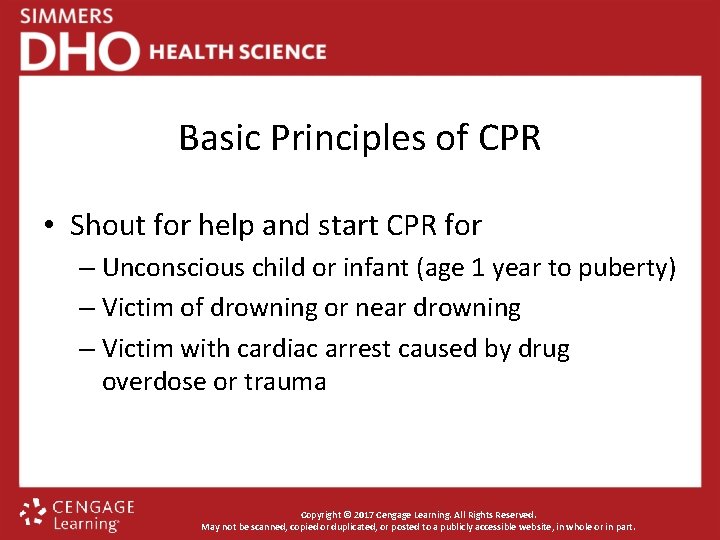 SIMMERS
DHO HEALTH SCIENCE

Basic Principles of CPR

• Shout for help and start CPR for
– Unconscious child or infant (age 1 year to puberty)
– Victim of drowning or near drowning
– Victim with cardiac arrest caused by drug overdose or trauma

CENGAGE Learning

Copyright © 2017 Cengage Learning. All Rights Reserved.
May not be scanned, copied or duplicated, or posted to a publicly accessible website, in whole or in part.